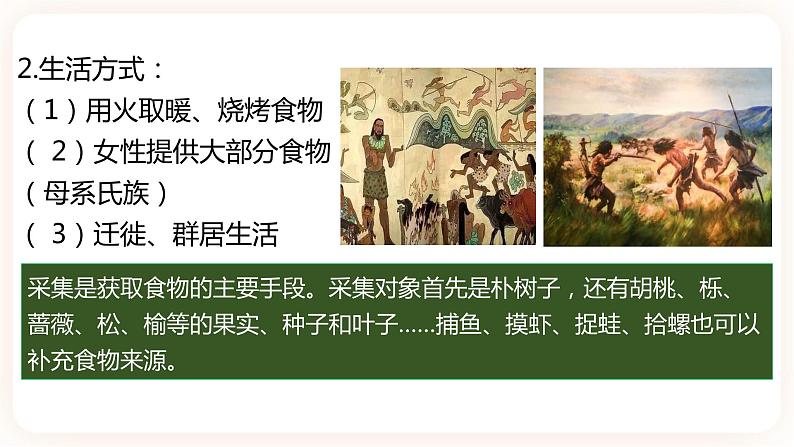 2.生活方式：
（1）用火取暖、烧烤食物
（ 2）女性提供大部分食物（母系氏族）
（ 3）迁徙、群居生活

采集是获取食物的主要手段。采集对象首先是朴树子，还有胡桃、栎、蔷薇、松、榆等的果实、种子和叶子……捕鱼、摸虾、捉蛙、拾螺也可以补充食物来源。